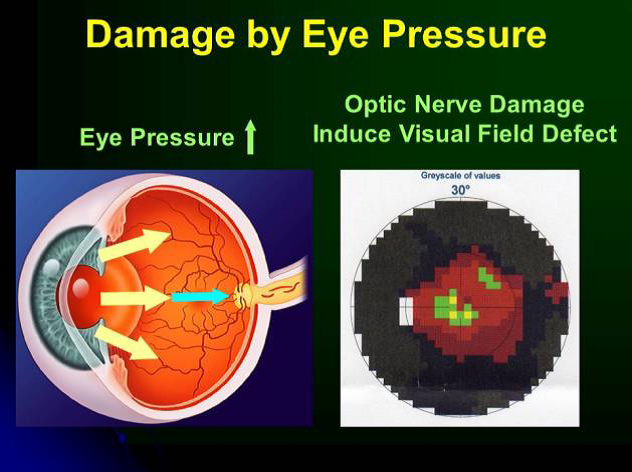 Damage by Eye Pressure

Eye Pressure ↑

Optic Nerve Damage
Induce Visual Field Defect

Greyscale of values
30°